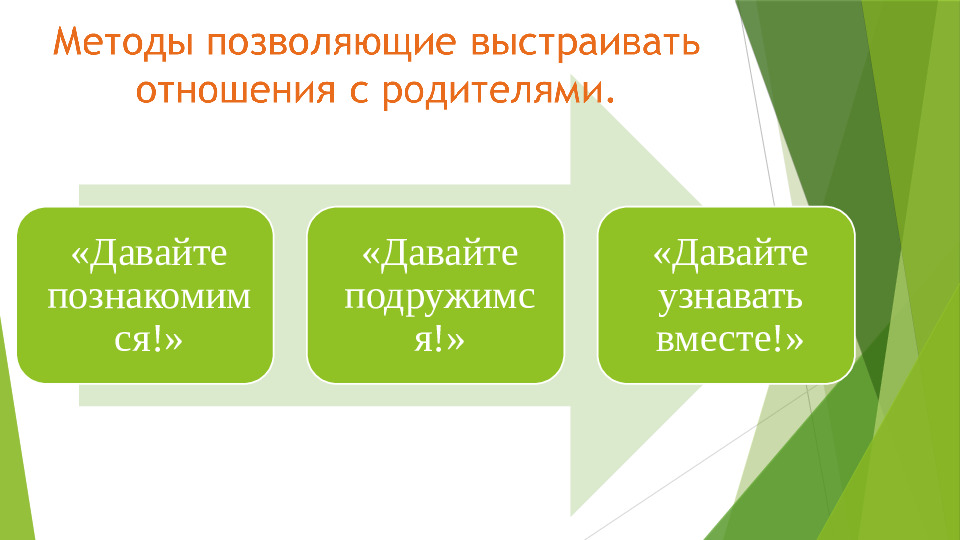 Методы позволяющие выстраивать отношения с родителями.

«Давайте познакомимся!»

«Давайте подружимся!»

«Давайте узнавать вместе!»